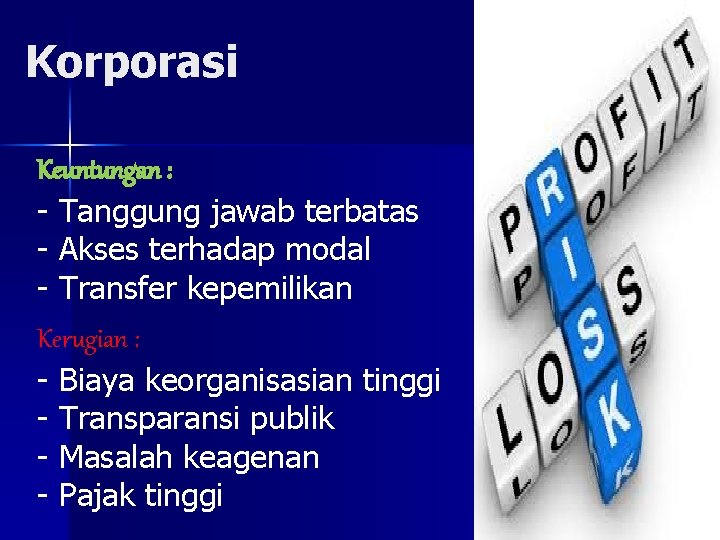 Korporasi

Keuntungan :

- Tanggung jawab terbatas
- Akses terhadap modal
- Transfer kepemilikan

Kerugian :

- Biaya keorganisasian tinggi
- Transparansi publik
- Masalah keagenan
- Pajak tinggi

PROFIT
RISK
LOSS